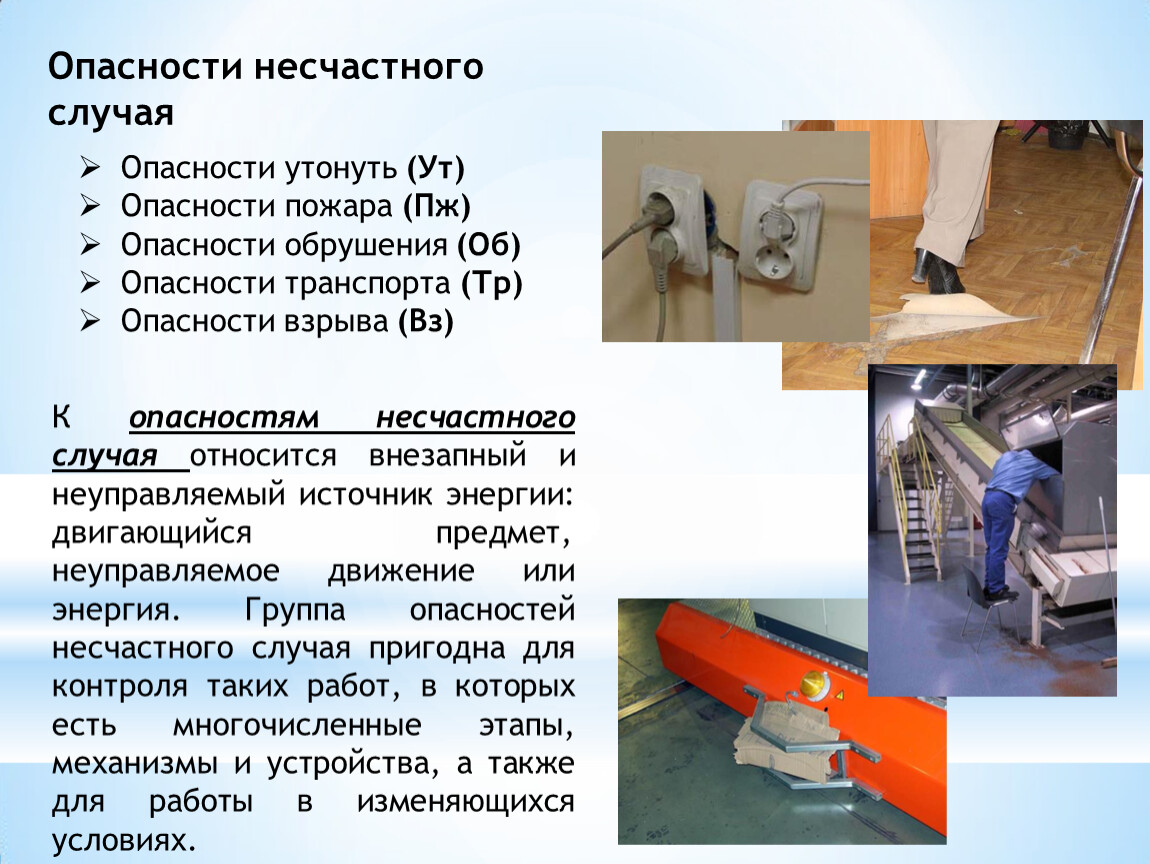 Опасности несчастного случая

➢ Опасности утонуть (Ут)
➢ Опасности пожара (Пж)
➢ Опасности обрушения (Об)
➢ Опасности транспорта (Тр)
➢ Опасности взрыва (Вз)

К опасностям несчастного случая относится внезапный и неуправляемый источник энергии: двигающийся предмет, неуправляемое движение или энергия. Группа опасностей несчастного случая пригодна для контроля таких работ, в которых есть многочисленные этапы, механизмы и устройства, а также для работы в изменяющихся условиях.